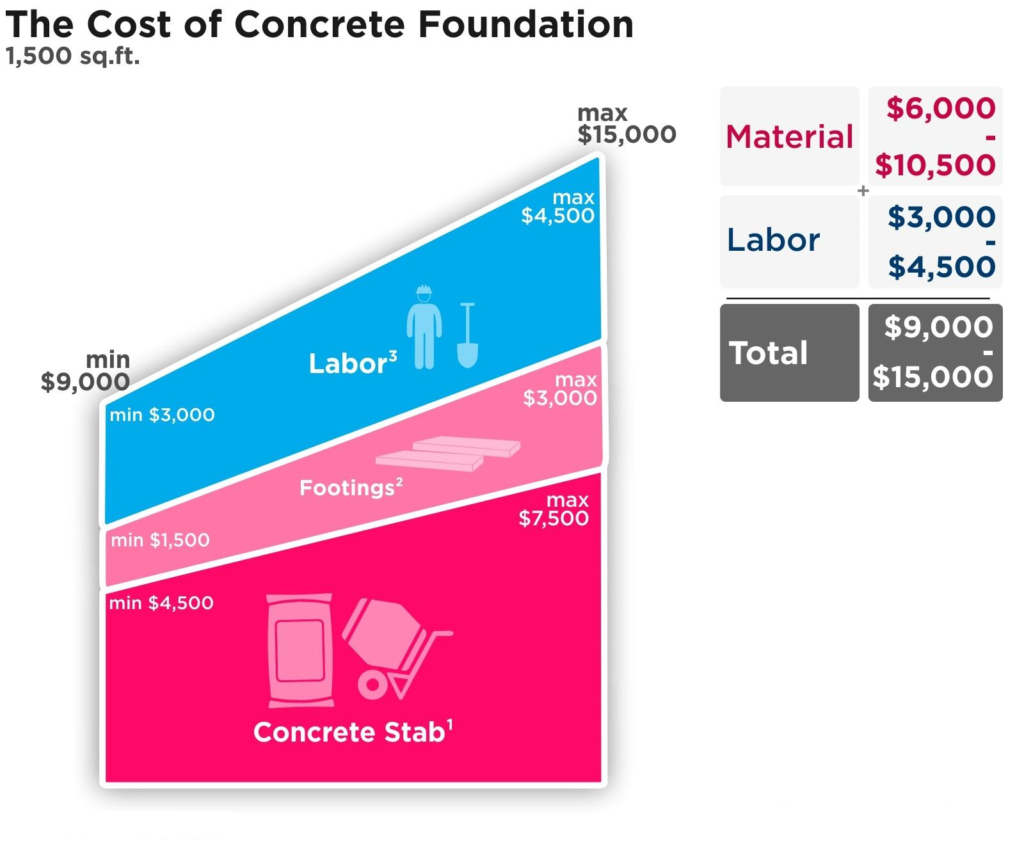 The Cost of Concrete Foundation
1,500 sq.ft.

max
$15,000

min
$9,000

max
$4,500

Labor$^3$

min $3,000

max
$3,000

Footings$^2$

min $1,500

max
$7,500

min $4,500

Concrete Stab$^1$

| Material | $6,000 - $10,500 |
|---|---|
| + | |
| Labor | $3,000 - $4,500 |
| Total | $9,000 - $15,000 |